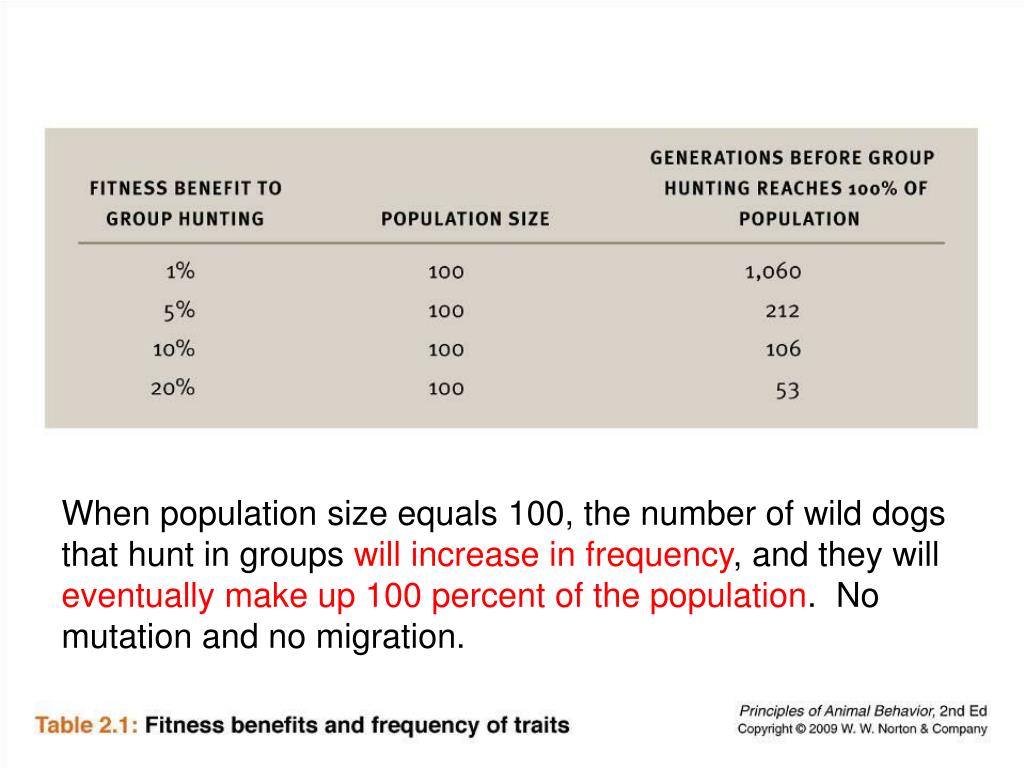 | FITNESS BENEFIT TO GROUP HUNTING | POPULATION SIZE | GENERATIONS BEFORE GROUP HUNTING REACHES 100% OF POPULATION |
|---|---|---|
| 1% | 100 | 1,060 |
| 5% | 100 | 212 |
| 10% | 100 | 106 |
| 20% | 100 | 53 |

When population size equals 100, the number of wild dogs that hunt in groups will increase in frequency, and they will eventually make up 100 percent of the population. No mutation and no migration.

Table 2.1: Fitness benefits and frequency of traits

Principles of Animal Behavior, 2nd Ed
Copyright © 2009 W. W. Norton & Company